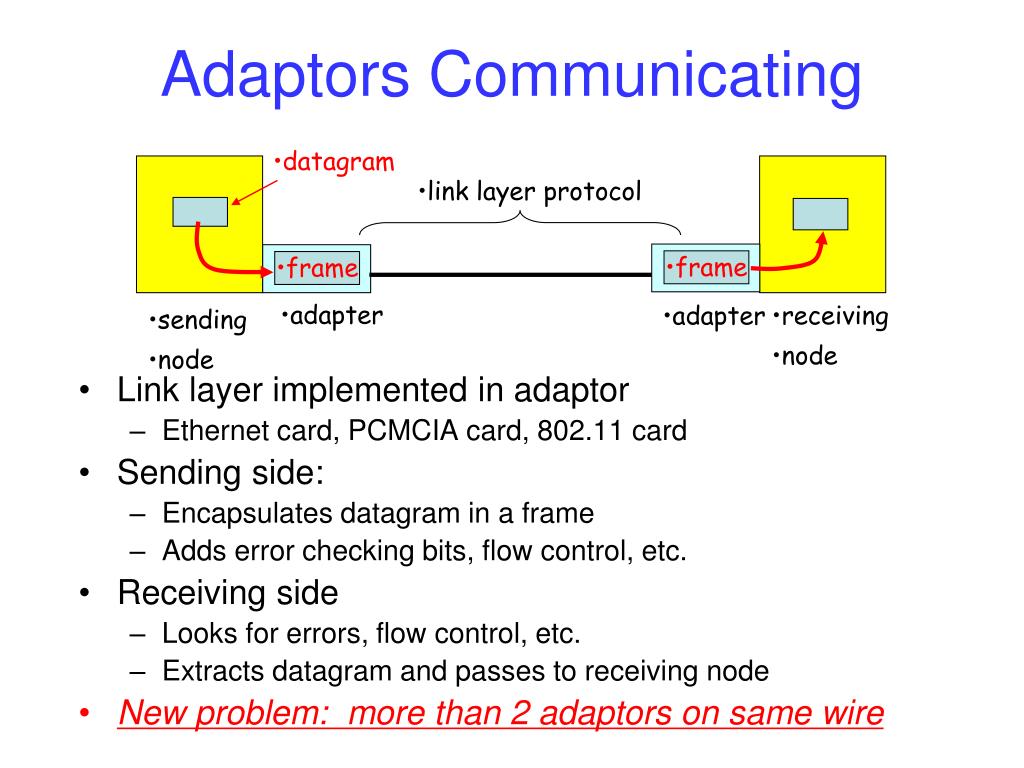 Adaptors Communicating

•datagram

•link layer protocol

•frame

•frame

•sending

•node

•adapter

•adapter

•receiving

•node

• Link layer implemented in adaptor
– Ethernet card, PCMCIA card, 802.11 card
• Sending side:
– Encapsulates datagram in a frame
– Adds error checking bits, flow control, etc.
• Receiving side
– Looks for errors, flow control, etc.
– Extracts datagram and passes to receiving node
• New problem: more than 2 adaptors on same wire